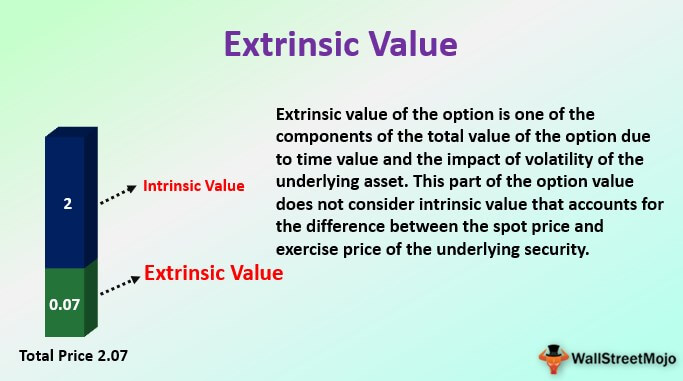 Extrinsic Value

2

Intrinsic Value

0.07

Extrinsic Value

Total Price 2.07

Extrinsic value of the option is one of the components of the total value of the option due to time value and the impact of volatility of the underlying asset. This part of the option value does not consider intrinsic value that accounts for the difference between the spot price and exercise price of the underlying security.

WallStreetMojo